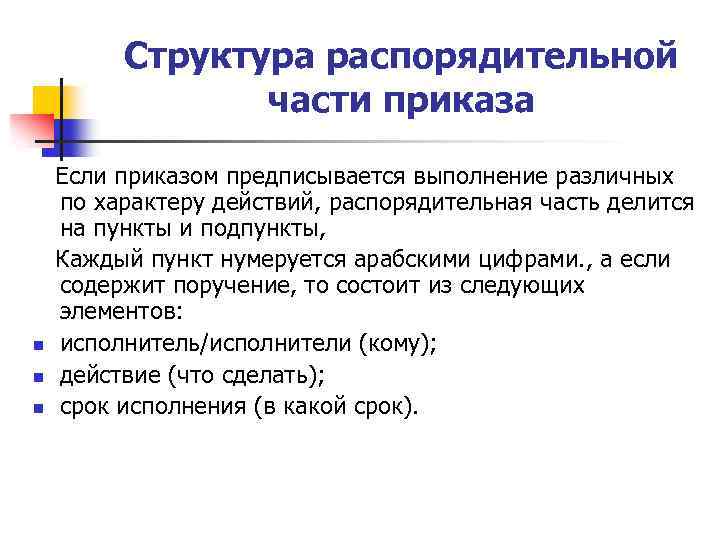 Структура распорядительной части приказа

Если приказом предписывается выполнение различных по характеру действий, распорядительная часть делится на пункты и подпункты,

Каждый пункт нумеруется арабскими цифрами., а если содержит поручение, то состоит из следующих элементов:

- исполнитель/исполнители (кому);
- действие (что сделать);
- срок исполнения (в какой срок).